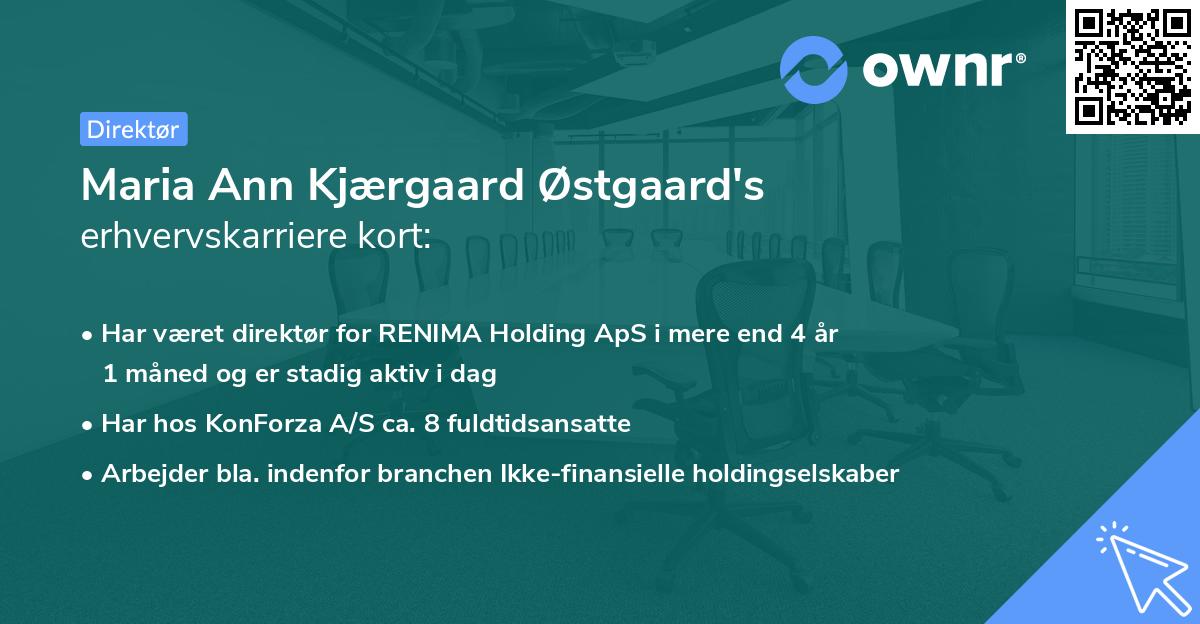 ownr®

Direktør

Maria Ann Kjærgaard Østgaard's erhvervskarriere kort:

• Har været direktør for RENIMA Holding ApS i mere end 4 år 1 måned og er stadig aktiv i dag
• Har hos KonForza A/S ca. 8 fuldtidsansatte
• Arbejder bla. indenfor branchen Ikke-finansielle holdingselskaber